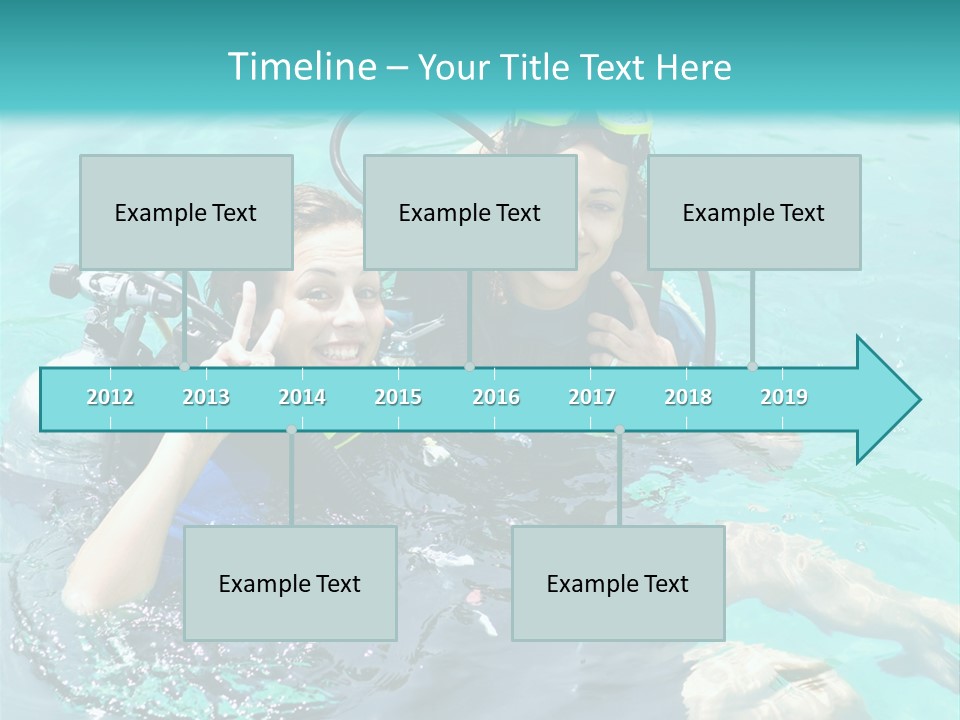 Timeline – Your Title Text Here

Example Text

Example Text

Example Text

2012 2013 2014 2015 2016 2017 2018 2019

Example Text

Example Text